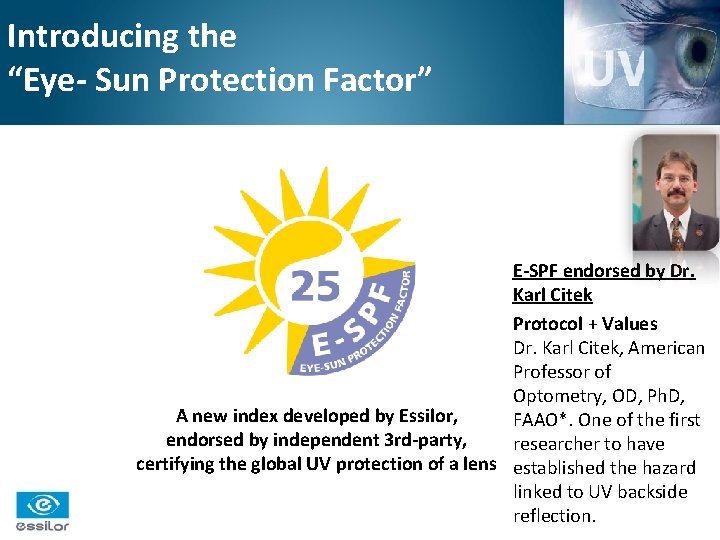 Introducing the
“Eye- Sun Protection Factor”

UV

25
E-SPF
EYE-SUN PROTECTION FACTOR

A new index developed by Essilor, endorsed by independent 3rd-party, certifying the global UV protection of a lens

E-SPF endorsed by Dr. Karl Citek

Protocol + Values
Dr. Karl Citek, American Professor of Optometry, OD, PhD, FAAO*. One of the first researcher to have established the hazard linked to UV backside reflection.

essilor